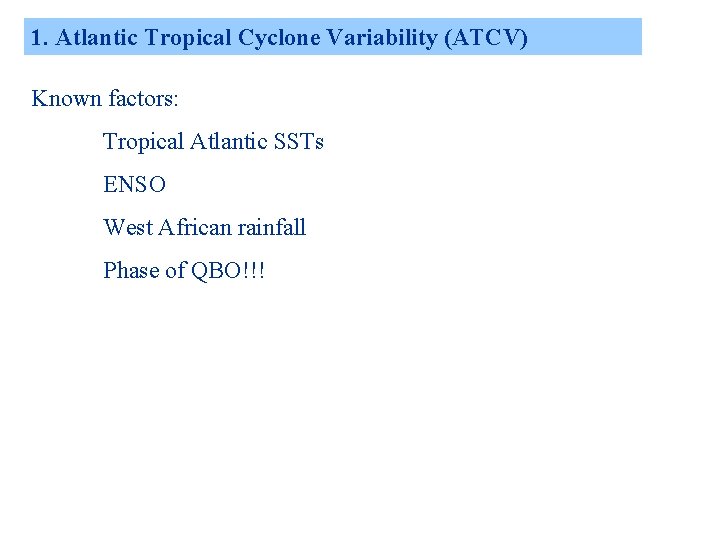 1. Atlantic Tropical Cyclone Variability (ATCV)

Known factors:

Tropical Atlantic SSTs

ENSO

West African rainfall

Phase of QBO!!!